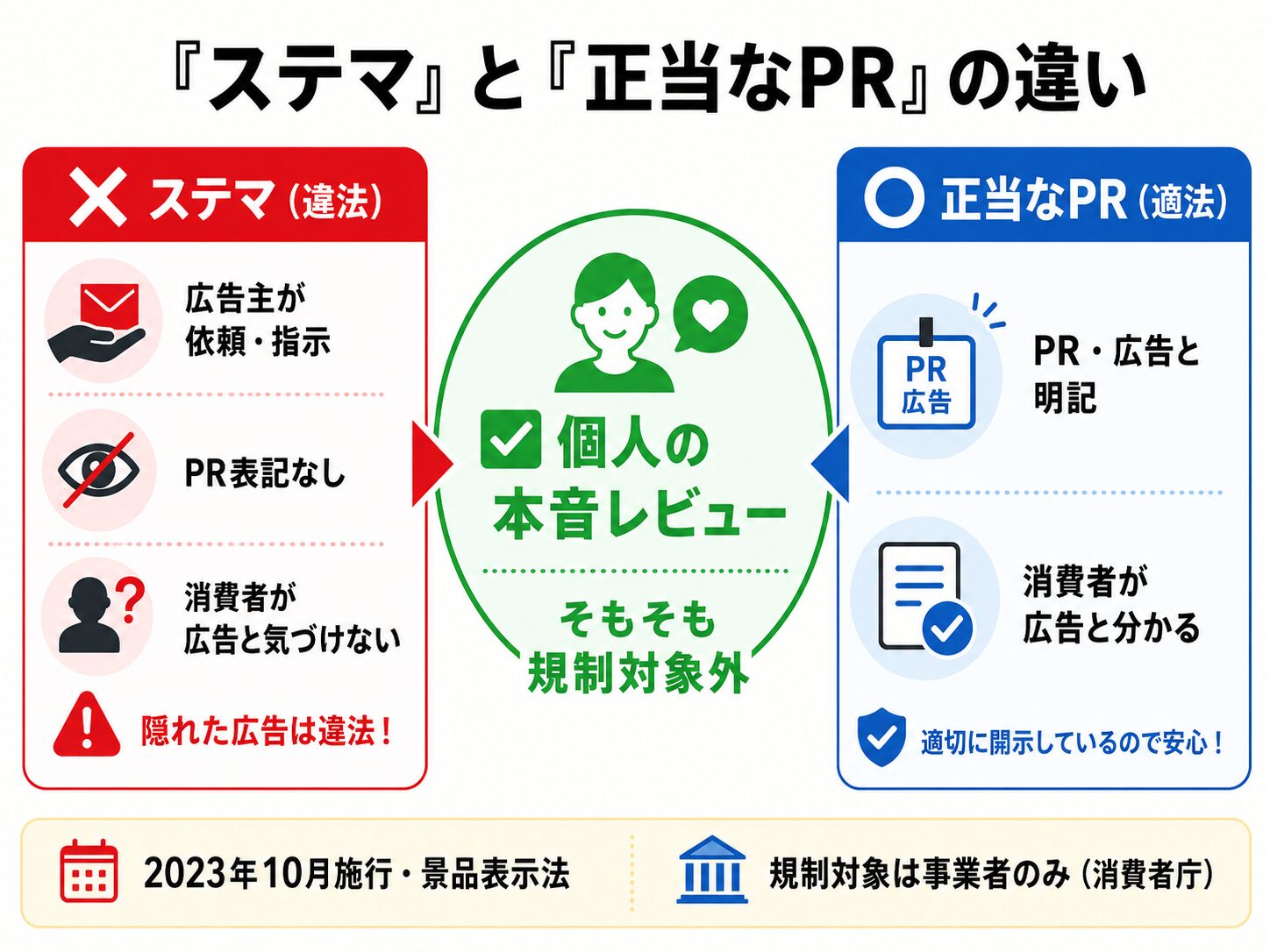 『ステマ』と『正当なPR』の違い

ステマ（違法）

広告主が依頼・指示

PR表記なし

消費者が広告と気づけない

隠れた広告は違法！

個人の本音レビュー

そもそも規制対象外

正当なPR（適法）

PR 広告

PR・広告と明記

消費者が広告と分かる

適切に開示しているので安心！

2023年10月施行・景品表示法

規制対象は事業者のみ（消費者庁）